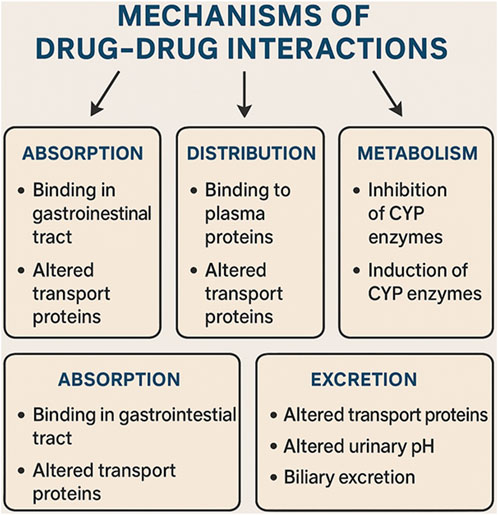 MECHANISMS OF DRUG–DRUG INTERACTIONS

ABSORPTION
• Binding in gastroinestinal tract
• Altered transport proteins

DISTRIBUTION
• Binding to plasma proteins
• Altered transport proteins

METABOLISM
• Inhibition of CYP enzymes
• Induction of CYP enzymes

ABSORPTION
• Binding in gastrointestial tract
• Altered transport proteins

EXCRETION
• Altered transport proteins
• Altered urinary pH
• Biliary excretion